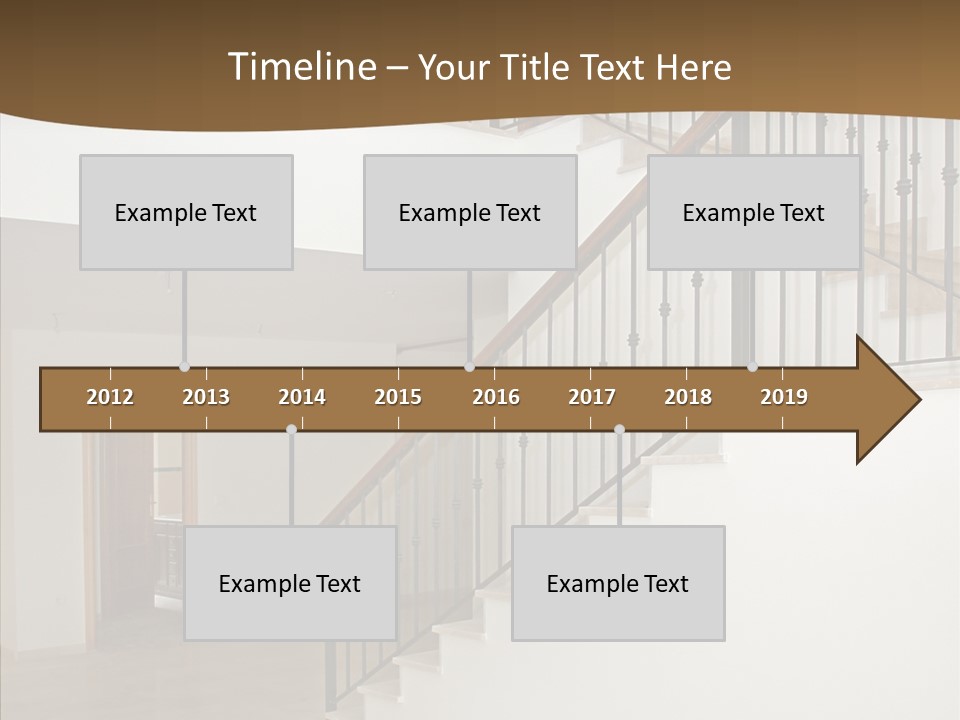 Timeline – Your Title Text Here

Example Text

Example Text

Example Text

2012 2013 2014 2015 2016 2017 2018 2019

Example Text

Example Text